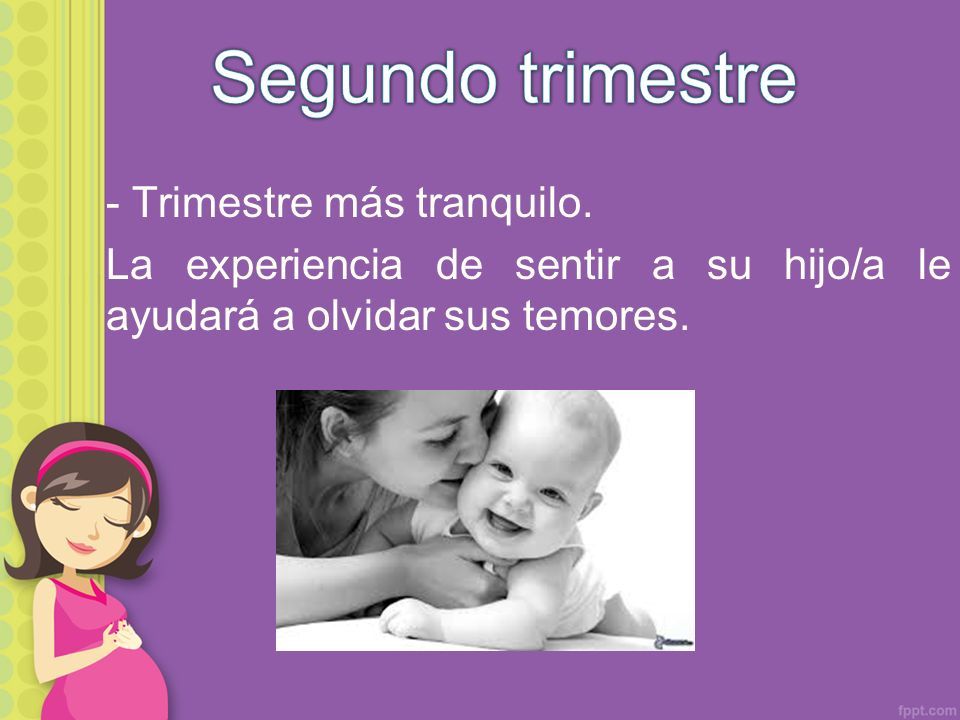 Segundo trimestre

- Trimestre más tranquilo.

La experiencia de sentir a su hijo/a le ayudará a olvidar sus temores.

fppt.com